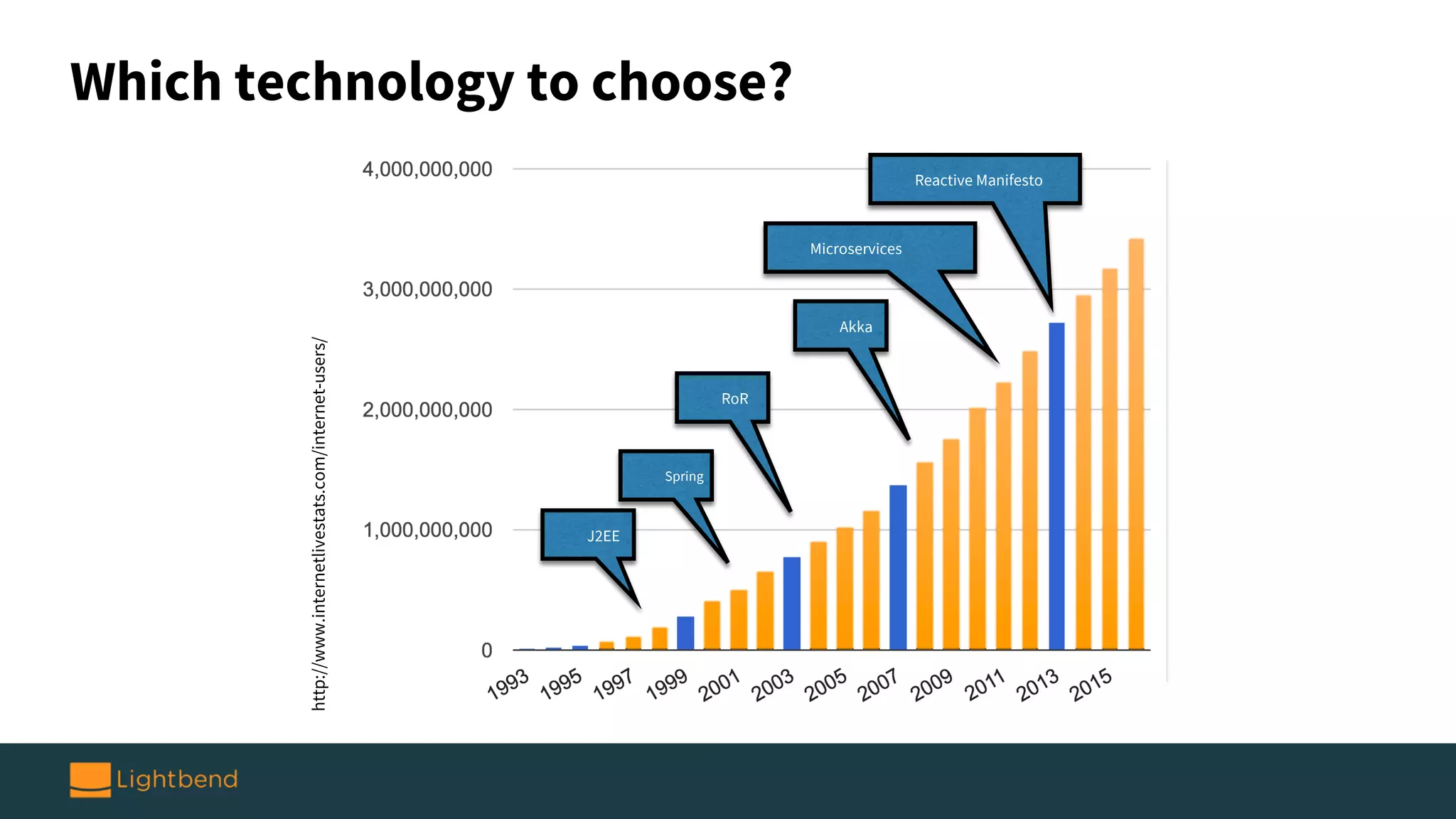 Which technology to choose?

http://www.internetlivestats.com/internet-users/

4,000,000,000
3,000,000,000
2,000,000,000
1,000,000,000
0

Reactive Manifesto
Microservices
Akka
RoR
Spring
J2EE

1993 1995 1997 1999 2001 2003 2005 2007 2009 2011 2013 2015

Lightbend